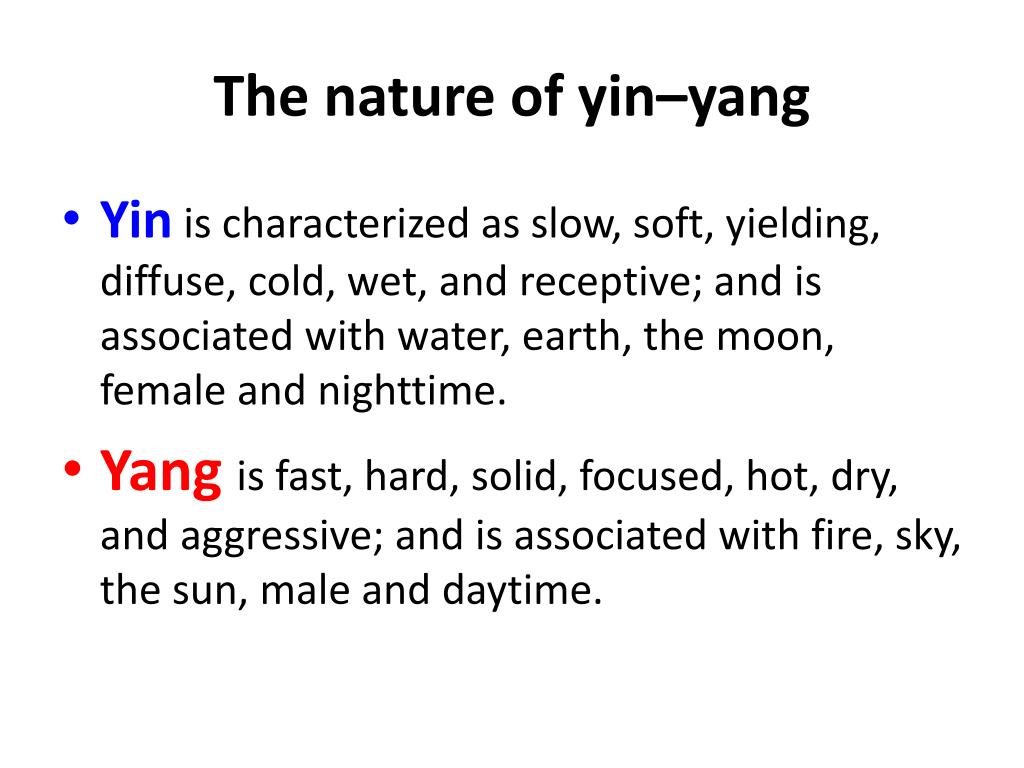 The nature of yin–yang

• Yin is characterized as slow, soft, yielding, diffuse, cold, wet, and receptive; and is associated with water, earth, the moon, female and nighttime.

• Yang is fast, hard, solid, focused, hot, dry, and aggressive; and is associated with fire, sky, the sun, male and daytime.